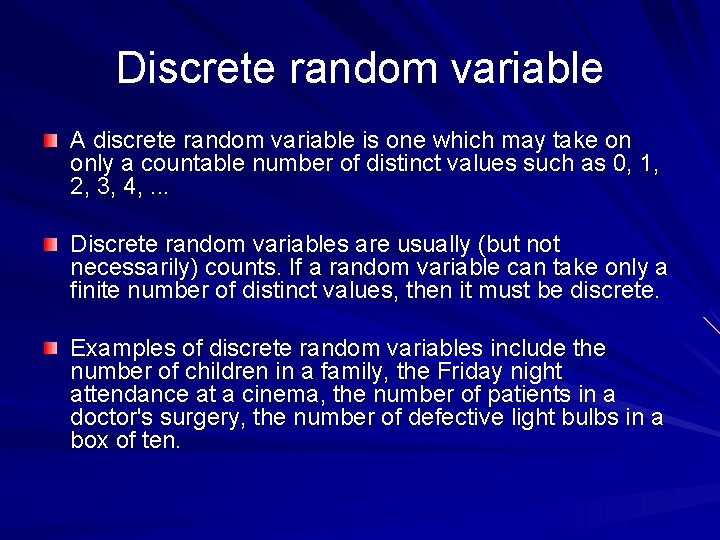 Discrete random variable

A discrete random variable is one which may take on only a countable number of distinct values such as 0, 1, 2, 3, 4, ...

Discrete random variables are usually (but not necessarily) counts. If a random variable can take only a finite number of distinct values, then it must be discrete.

Examples of discrete random variables include the number of children in a family, the Friday night attendance at a cinema, the number of patients in a doctor's surgery, the number of defective light bulbs in a box of ten.